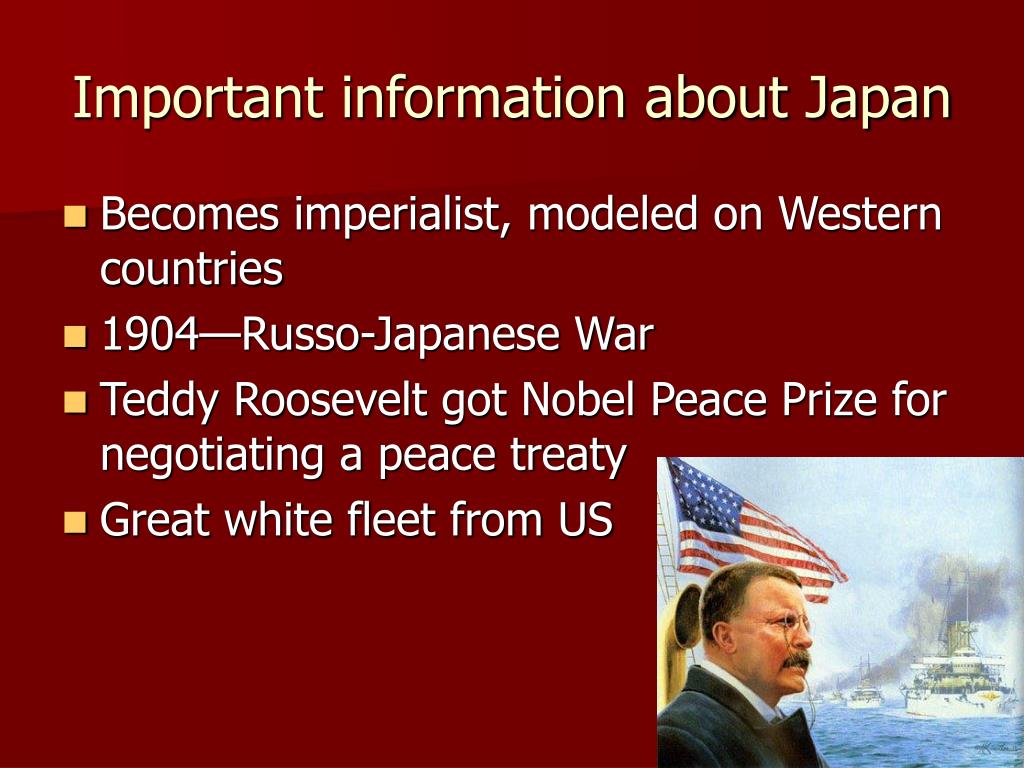 Important information about Japan

- Becomes imperialist, modeled on Western countries
- 1904—Russo-Japanese War
- Teddy Roosevelt got Nobel Peace Prize for negotiating a peace treaty
- Great white fleet from US